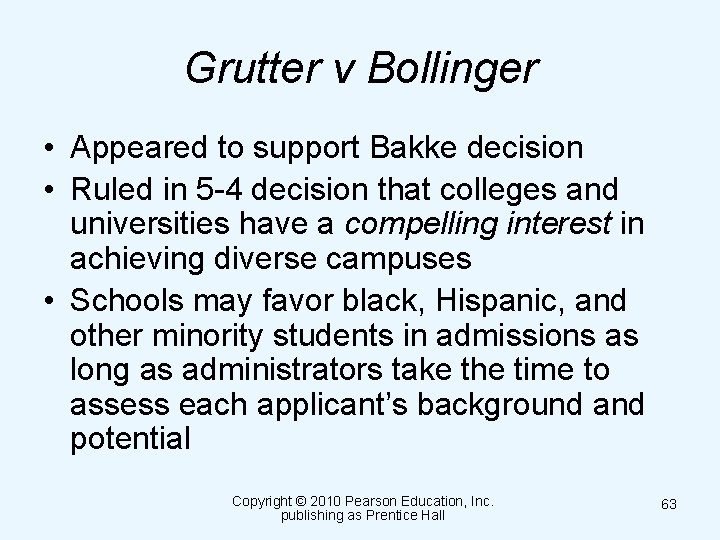 Grutter v Bollinger

• Appeared to support Bakke decision
• Ruled in 5-4 decision that colleges and universities have a compelling interest in achieving diverse campuses
• Schools may favor black, Hispanic, and other minority students in admissions as long as administrators take the time to assess each applicant's background and potential

Copyright © 2010 Pearson Education, Inc. publishing as Prentice Hall

63